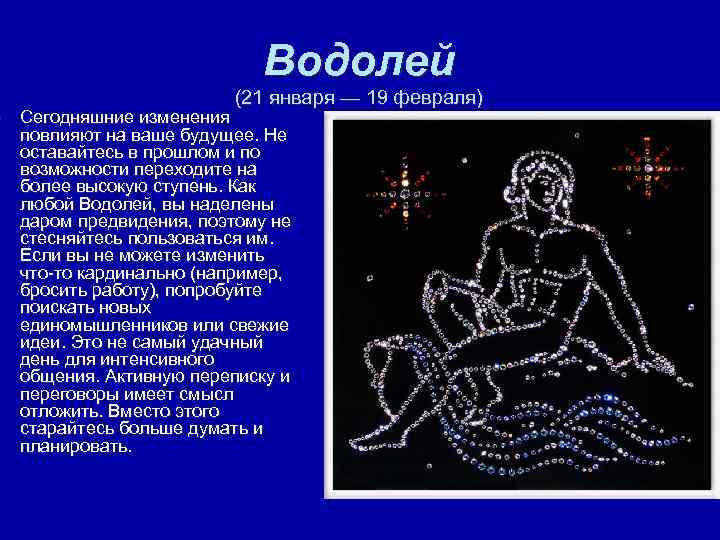 Водолей

(21 января — 19 февраля)

Сегодняшние изменения повлияют на ваше будущее. Не оставайтесь в прошлом и по возможности переходите на более высокую ступень. Как любой Водолей, вы наделены даром предвидения, поэтому не стесняйтесь пользоваться им. Если вы не можете изменить что-то кардинально (например, бросить работу), попробуйте поискать новых единомышленников или свежие идеи. Это не самый удачный день для интенсивного общения. Активную переписку и переговоры имеет смысл отложить. Вместо этого старайтесь больше думать и планировать.